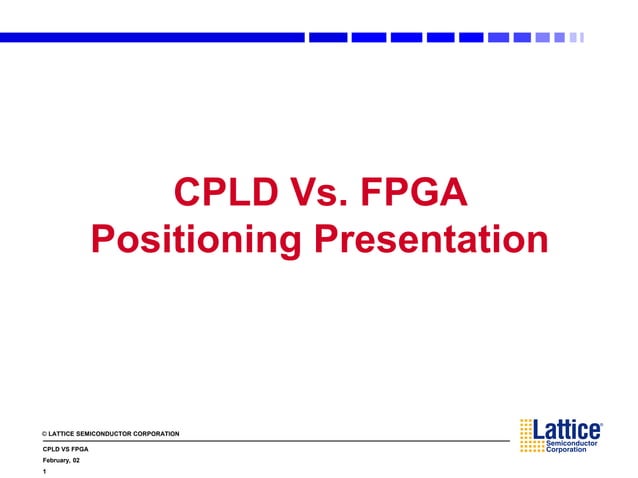 CPLD Vs. FPGA
Positioning Presentation

© LATTICE SEMICONDUCTOR CORPORATION

CPLD VS FPGA

February, 02

1

Lattice® Semiconductor Corporation